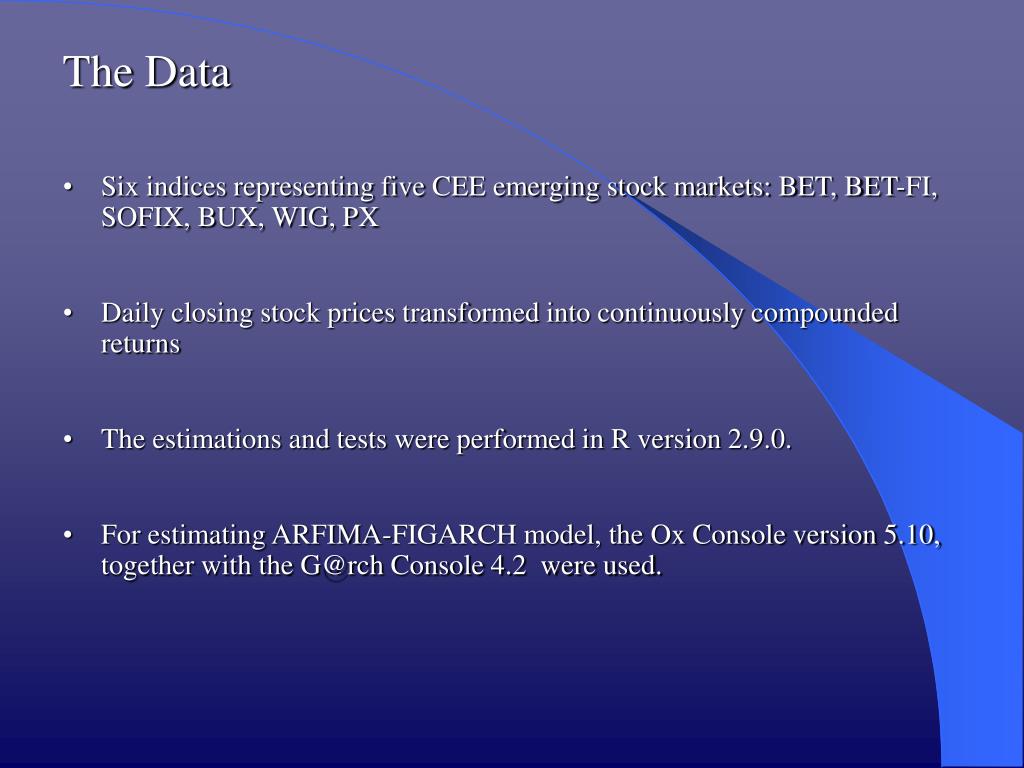 The Data

• Six indices representing five CEE emerging stock markets: BET, BET-FI, SOFIX, BUX, WIG, PX

• Daily closing stock prices transformed into continuously compounded returns

• The estimations and tests were performed in R version 2.9.0.

• For estimating ARFIMA-FIGARCH model, the Ox Console version 5.10, together with the G@rch Console 4.2 were used.